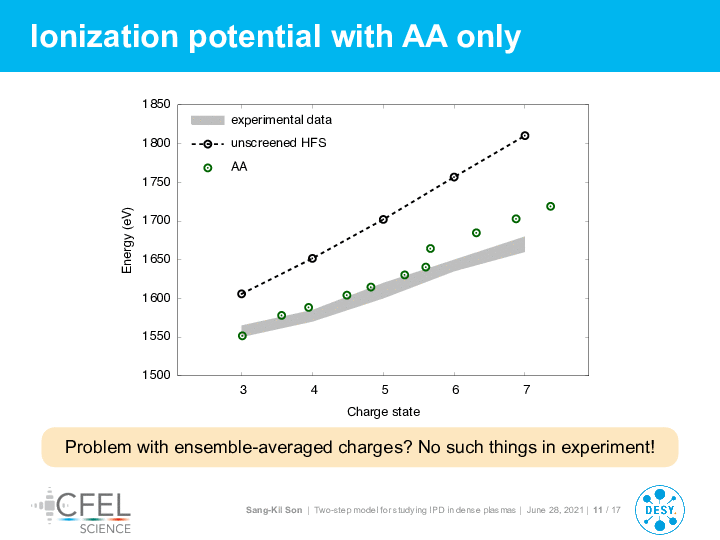 Ionization potential with AA only

1850
1800
1750
1700
1650
1600
1550
1500

Energy (eV)

experimental data
unscreened HFS
AA

3
4
5
6
7

Charge state

Problem with ensemble-averaged charges? No such things in experiment!

CFEL SCIENCE

Sang-Kil Son | Two-step model for studying IPD in dense plasmas | June 28, 2021 | 11 / 17

DESY.